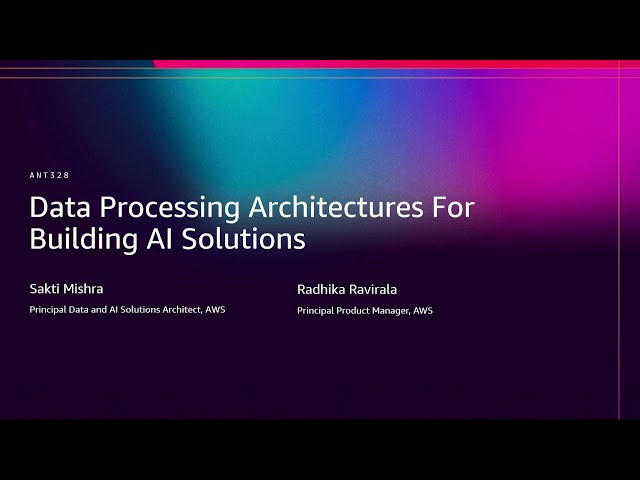 ANT328

Data Processing Architectures For Building AI Solutions

Sakti Mishra
Principal Data and AI Solutions Architect, AWS

Radhika Ravirala
Principal Product Manager, AWS